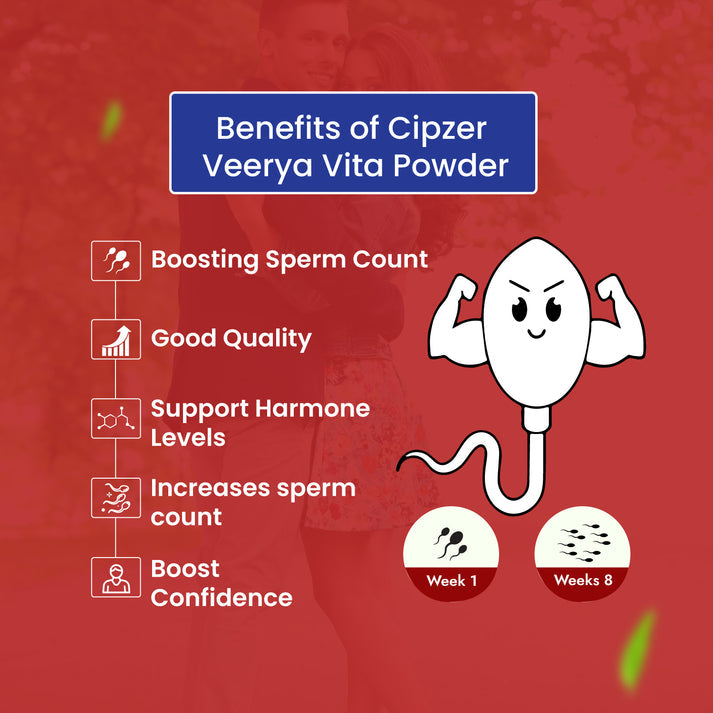 Benefits of Cipzer Veerya Vita Powder

Boosting Sperm Count

Good Quality

Support Harmone Levels

Increases sperm count

Boost Confidence

Week 1

Weeks 8